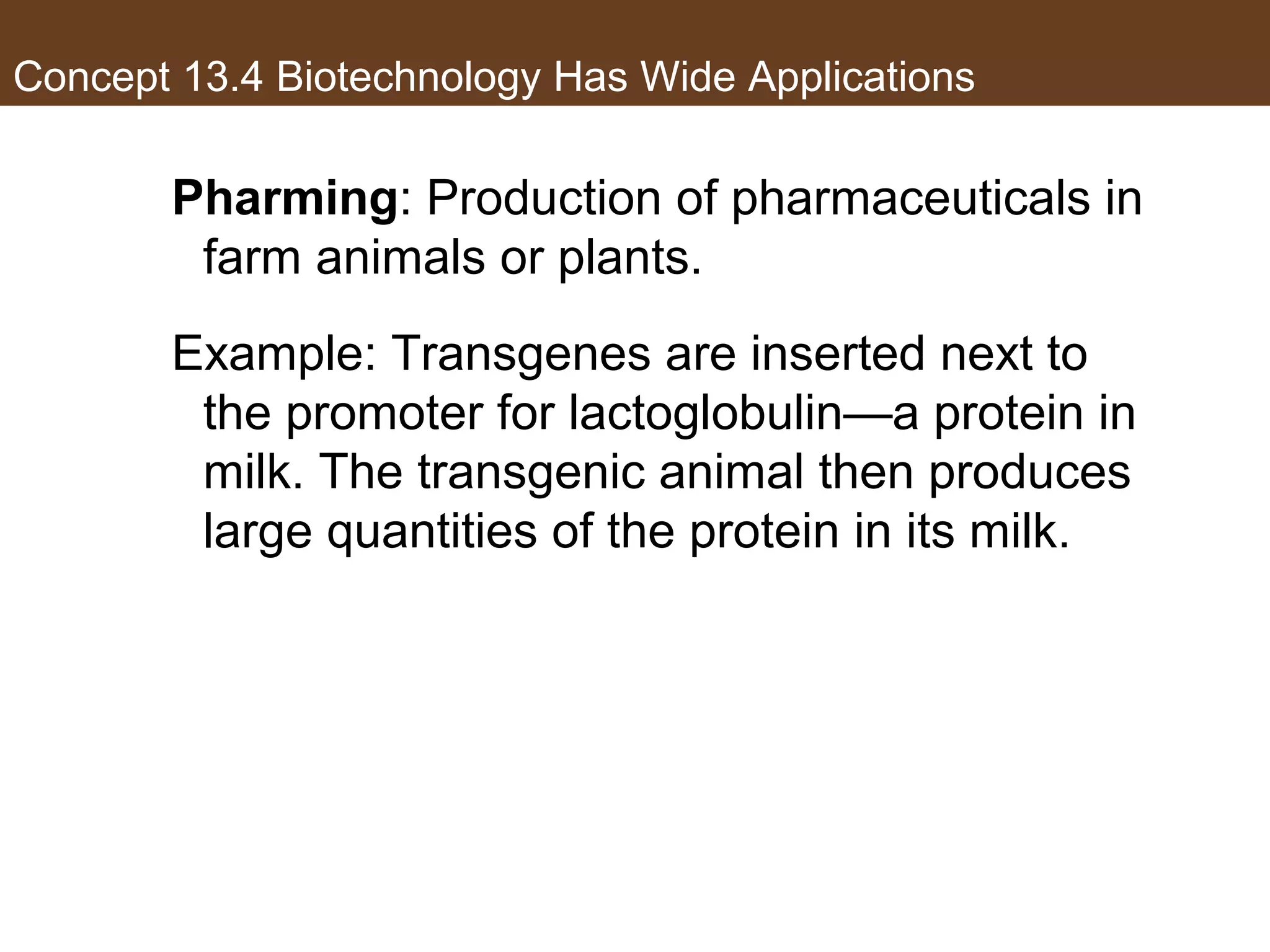 Concept 13.4 Biotechnology Has Wide Applications

Pharming: Production of pharmaceuticals in farm animals or plants.

Example: Transgenes are inserted next to the promoter for lactoglobulin—a protein in milk. The transgenic animal then produces large quantities of the protein in its milk.